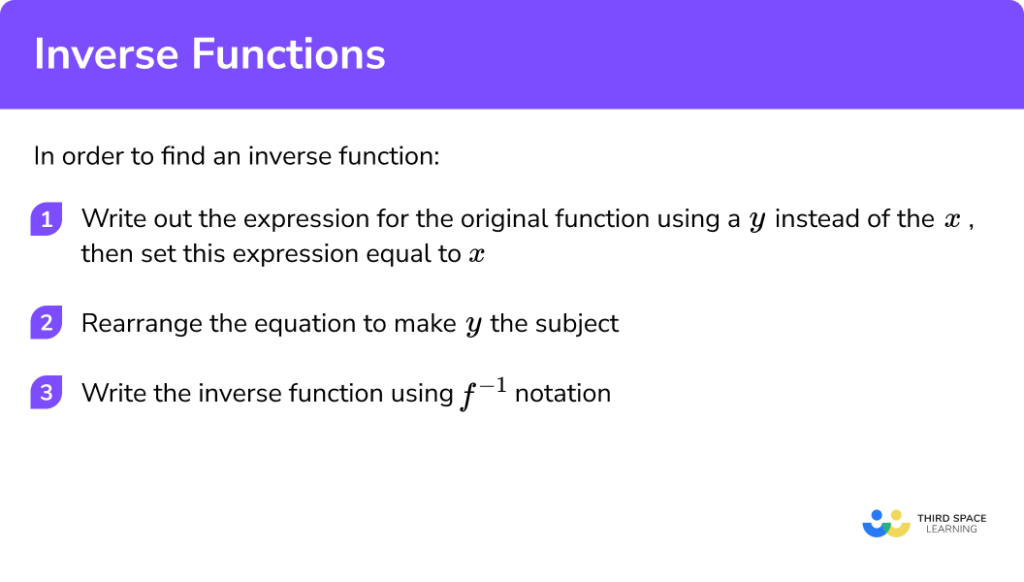 Inverse Functions

In order to find an inverse function:

1 Write out the expression for the original function using a $y$ instead of the $x$ , then set this expression equal to $x$

2 Rearrange the equation to make $y$ the subject

3 Write the inverse function using $f^{-1}$ notation

THIRD SPACE LEARNING